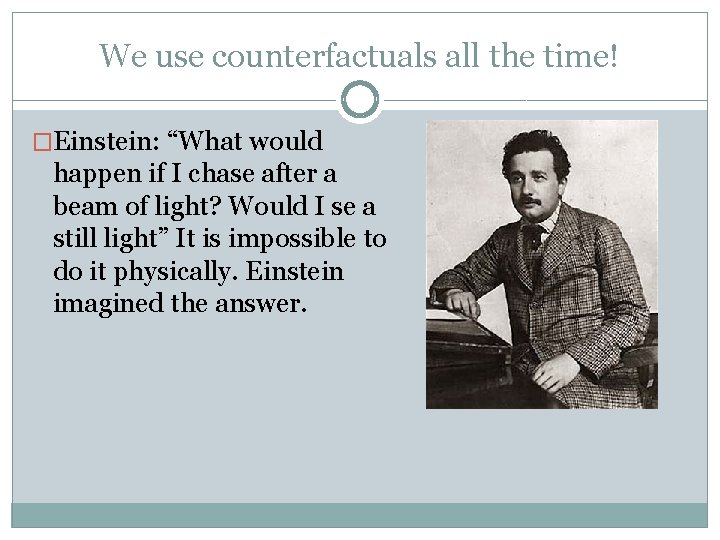 We use counterfactuals all the time!

□Einstein: “What would happen if I chase after a beam of light? Would I se a still light” It is impossible to do it physically. Einstein imagined the answer.